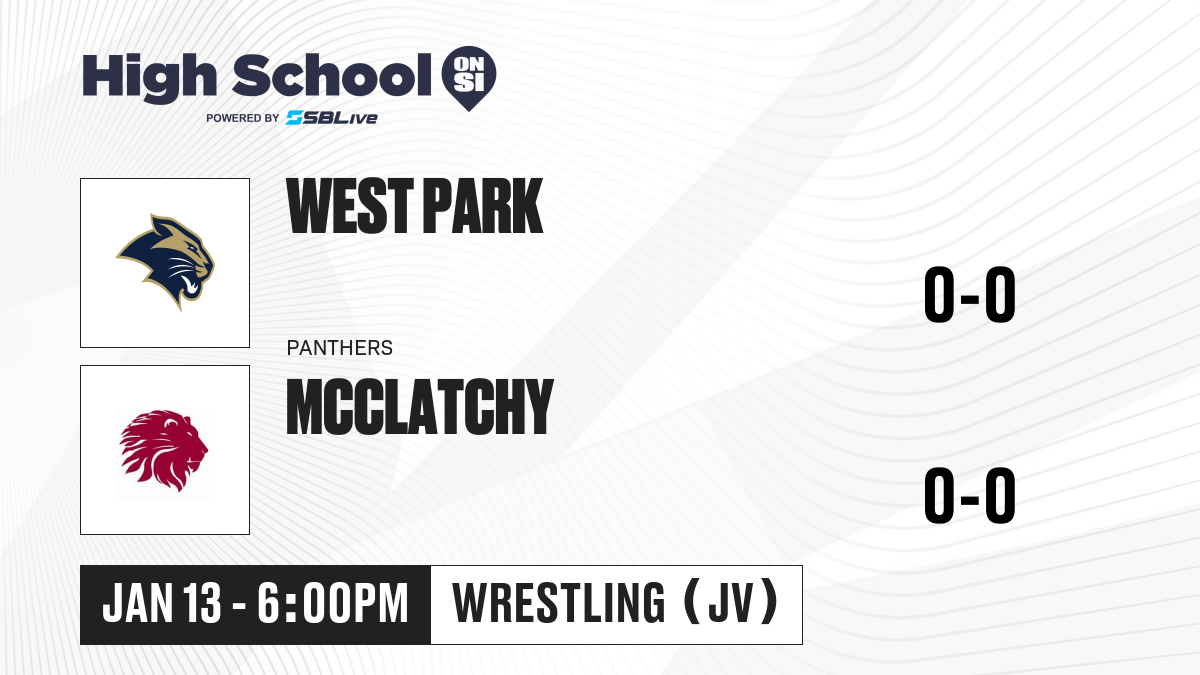 High School ON SI
POWERED BY SBLive

WEST PARK

0-0

PANTHERS

MCCLATCHY

0-0

JAN 13 - 6:00PM
WRESTLING (JV)